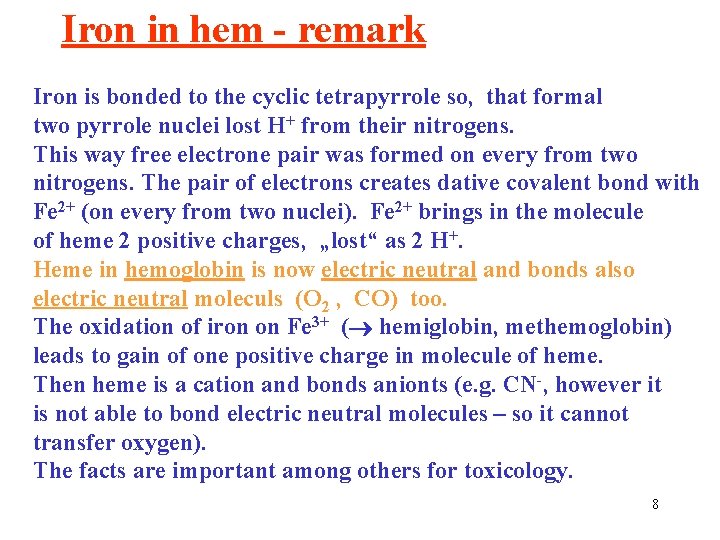 Iron in hem - remark

Iron is bonded to the cyclic tetrapyrrole so, that formal two pyrrole nuclei lost $H^+$ from their nitrogens.
This way free electrone pair was formed on every from two nitrogens. The pair of electrons creates dative covalent bond with $Fe^{2+}$ (on every from two nuclei). $Fe^{2+}$ brings in the molecule of heme 2 positive charges, „lost“ as 2 $H^+$.
Heme in hemoglobin is now electric neutral and bonds also electric neutral moleculs ($O_2$ , CO) too.
The oxidation of iron on $Fe^{3+}$ ($\rightarrow$ hemiglobin, methemoglobin) leads to gain of one positive charge in molecule of heme.
Then heme is a cation and bonds anionts (e.g. $CN^-$, however it is not able to bond electric neutral molecules – so it cannot transfer oxygen).
The facts are important among others for toxicology.

8